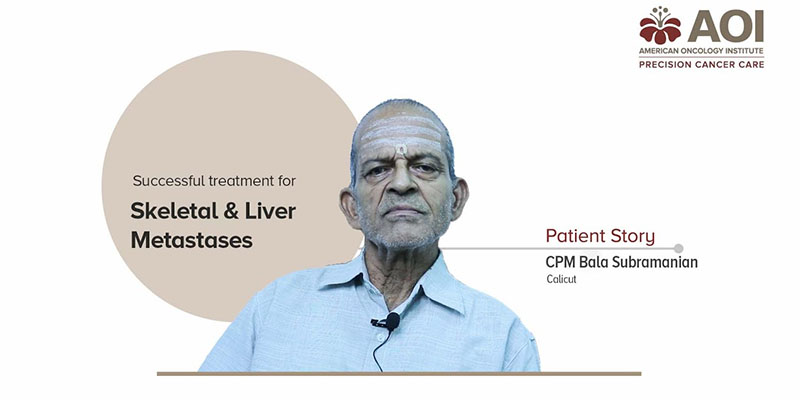 AOI
AMERICAN ONCOLOGY INSTITUTE
PRECISION CANCER CARE

Successful treatment for
Skeletal & Liver Metastases

Patient Story
CPM Bala Subramanian
Calicut